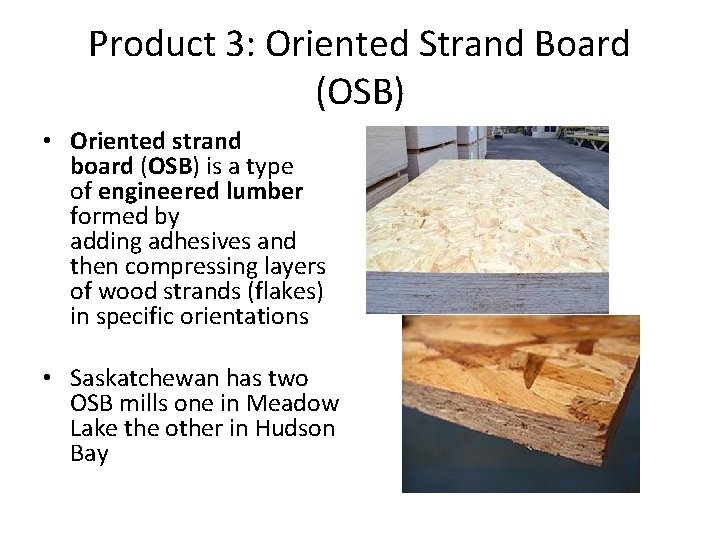 Product 3: Oriented Strand Board (OSB)

• Oriented strand board (OSB) is a type of engineered lumber formed by adding adhesives and then compressing layers of wood strands (flakes) in specific orientations

• Saskatchewan has two OSB mills one in Meadow Lake the other in Hudson Bay